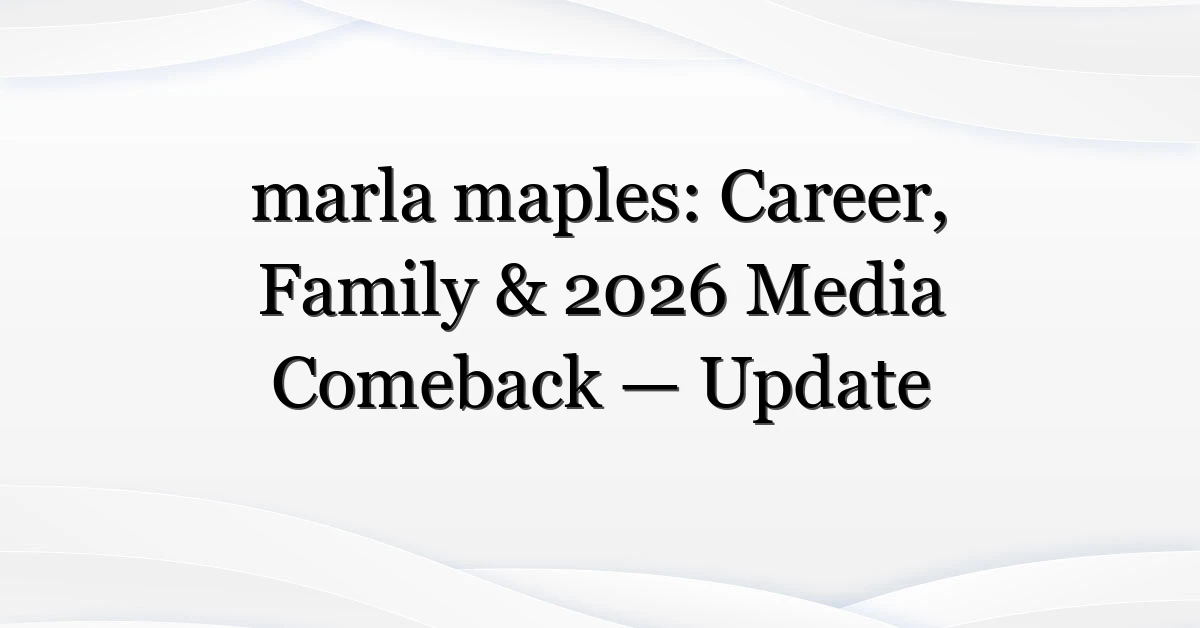 marla maples: Career, Family & 2026 Media Comeback — Update